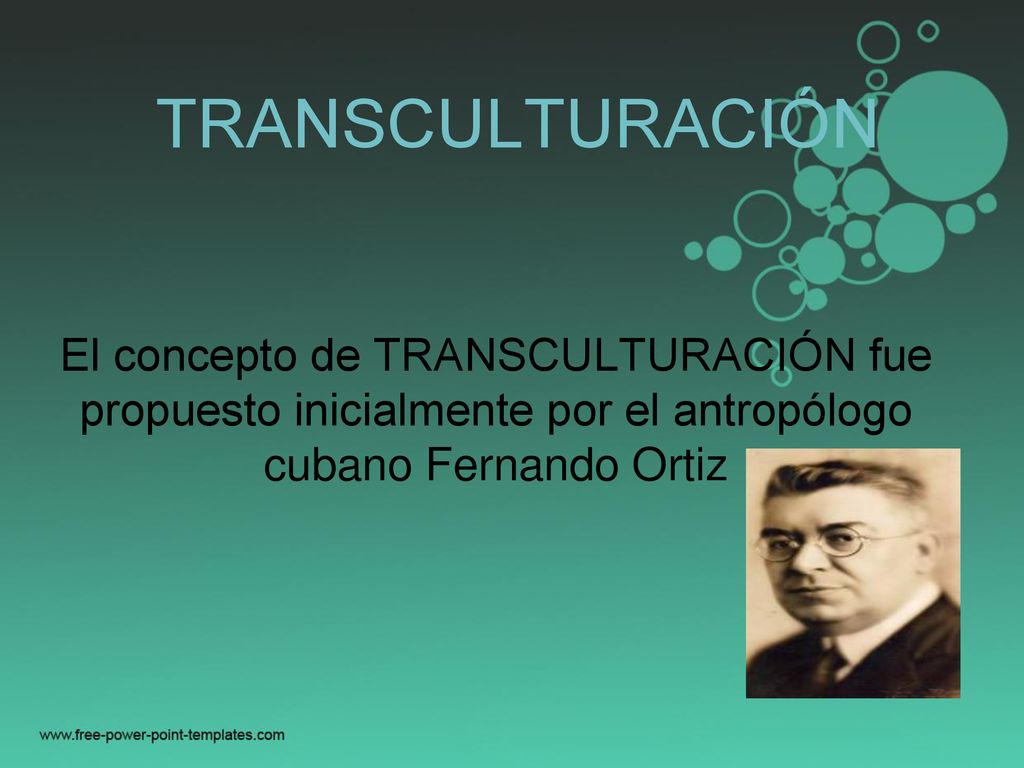 TRANSCULTURACIÓN

El concepto de TRANSCULTURACIÓN fue propuesto inicialmente por el antropólogo cubano Fernando Ortiz

www.free-power-point-templates.com